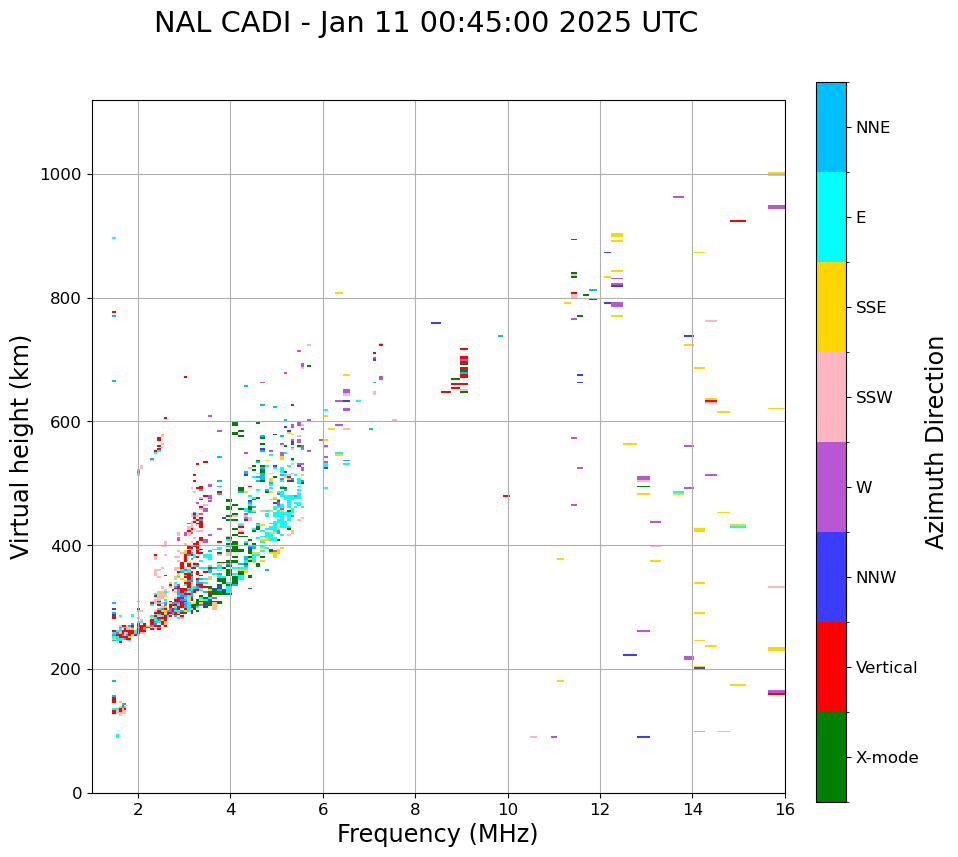 NAL CADI - Jan 11 00:45:00 2025 UTC

Virtual height (km)

1000
800
600
400
200
0

2
4
6
8
10
12
14
16

Frequency (MHz)

NNE
E
SSE
SSW
W
NNW
Vertical
X-mode

Azimuth Direction